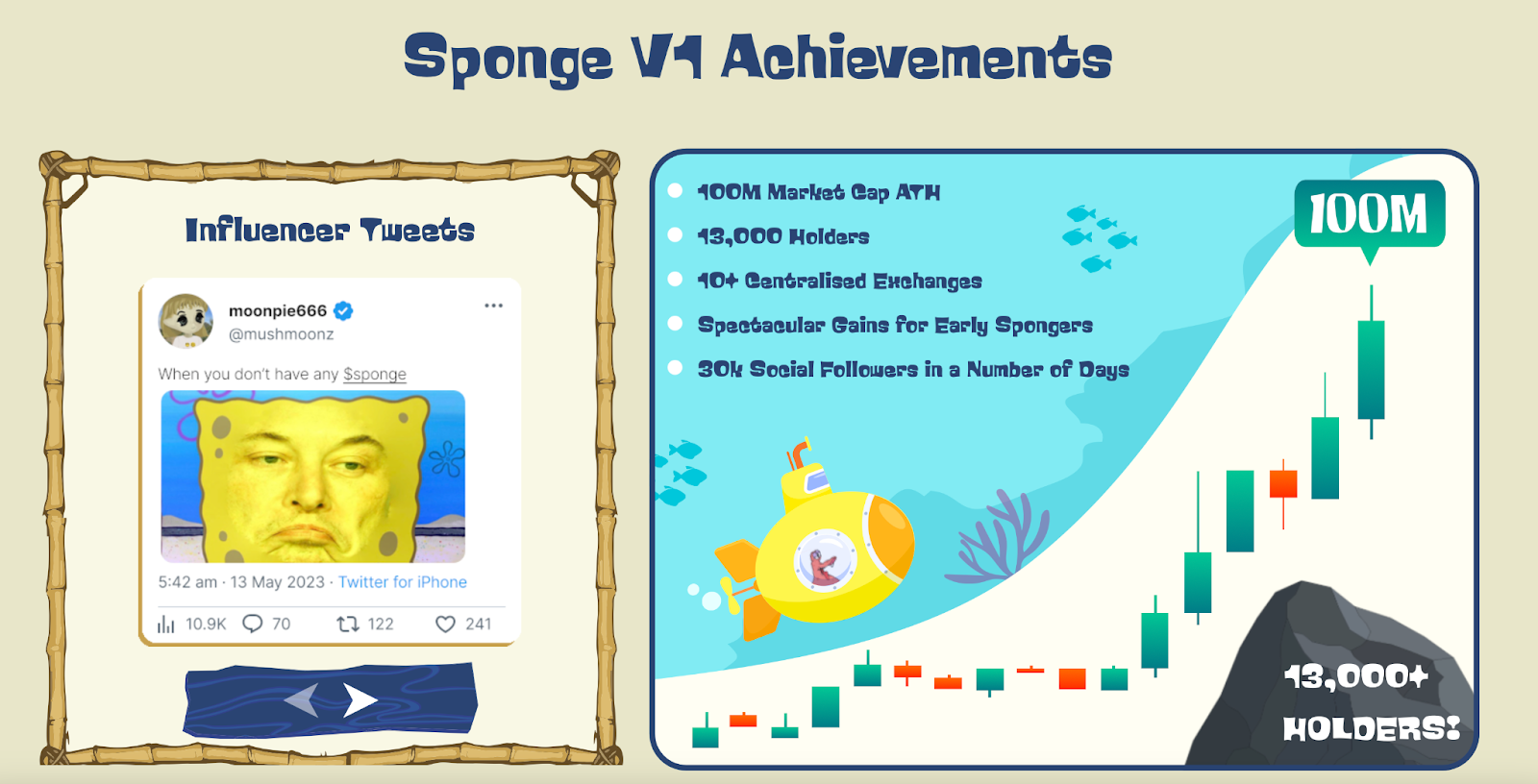 Sponge V1 Achievements

Influencer Tweets

moonpie666
@mushmoonz
...

When you don't have any $sponge

5:42 am · 13 May 2023 · Twitter for iPhone

10.9K 70 122 241

100M Market Cap ATH
13,000 Holders
10+ Centralised Exchanges
Spectacular Gains for Early Spongers
30k Social Followers in a Number of Days

100M

13,000+
HOLDERS!